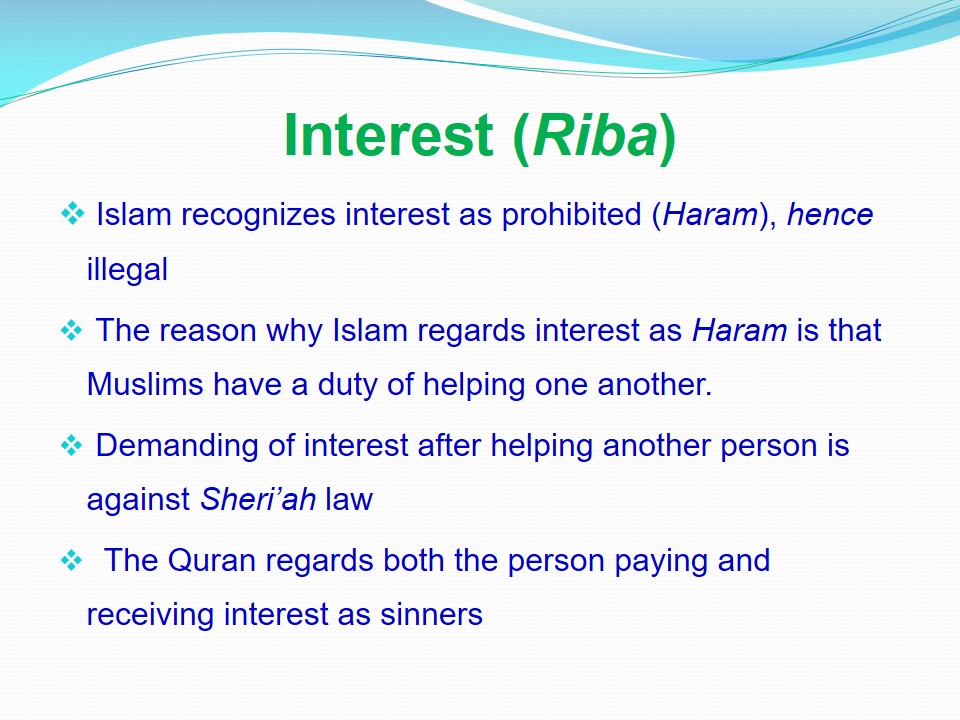 Interest (Riba)

❖ Islam recognizes interest as prohibited (Haram), hence illegal

❖ The reason why Islam regards interest as Haram is that Muslims have a duty of helping one another.

❖ Demanding of interest after helping another person is against Sheri'ah law

❖ The Quran regards both the person paying and receiving interest as sinners